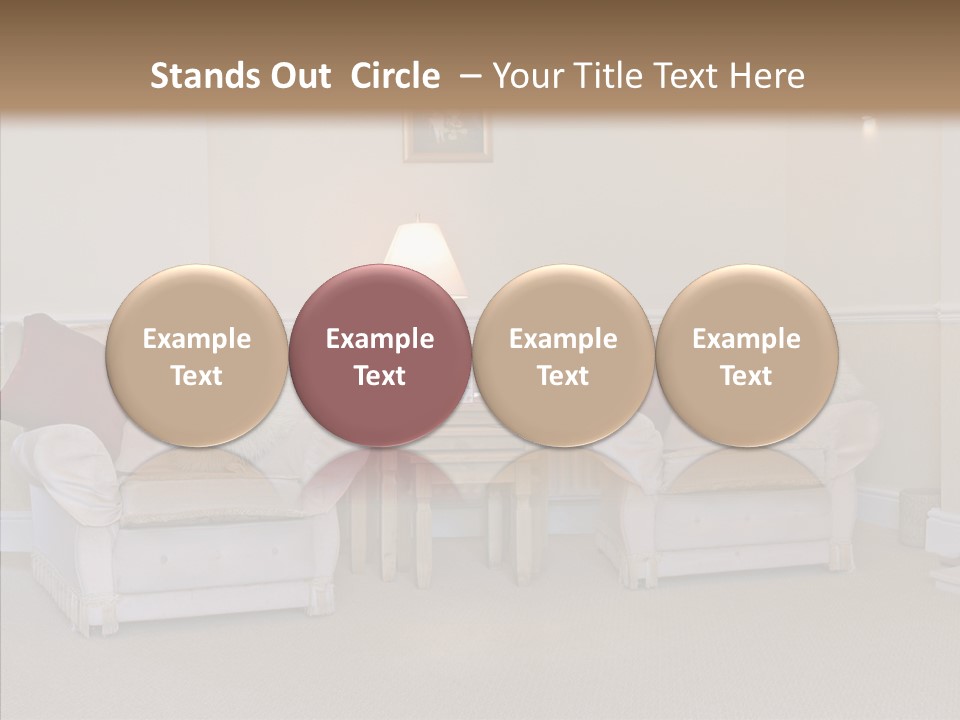 Stands Out Circle – Your Title Text Here

Example Text

Example Text

Example Text

Example Text